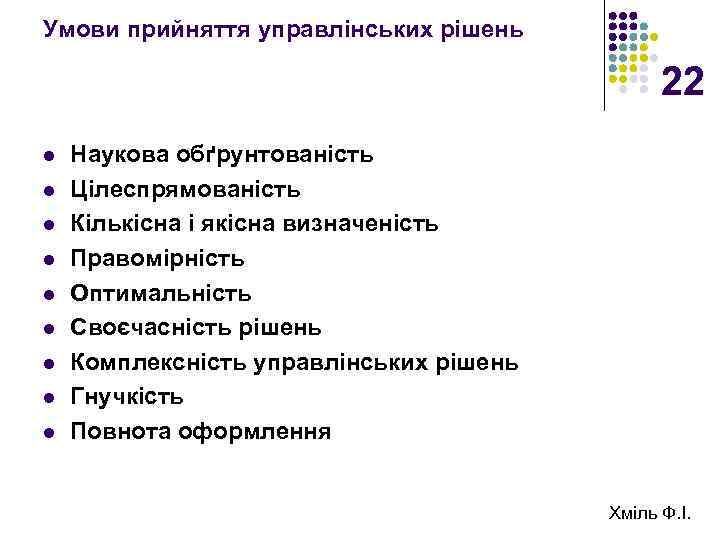 Умови прийняття управлінських рішень

22

- Наукова обґрунтованість
- Цілеспрямованість
- Кількісна і якісна визначеність
- Правомірність
- Оптимальність
- Своєчасність рішень
- Комплексність управлінських рішень
- Гнучкість
- Повнота оформлення

Хміль Ф.І.